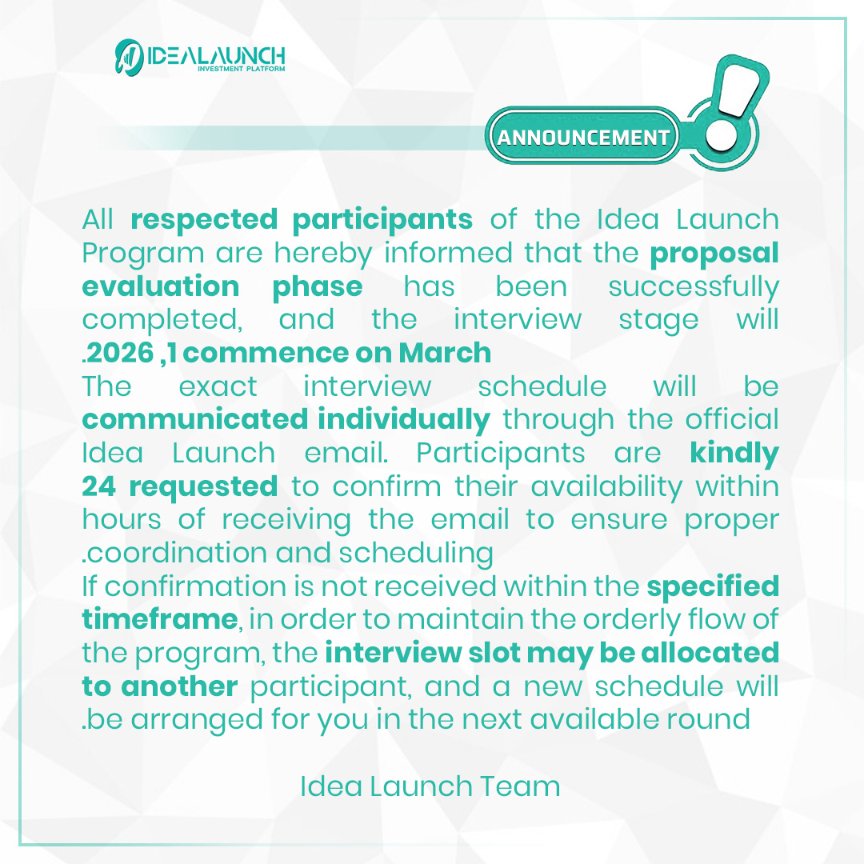 IDEALAUNCH
INVESTMENT PLATFORM

ANNOUNCEMENT

All respected participants of the Idea Launch Program are hereby informed that the proposal evaluation phase has been successfully completed, and the interview stage will .2026 ,1 commence on March
The exact interview schedule will be communicated individually through the official Idea Launch email. Participants are kindly 24 requested to confirm their availability within hours of receiving the email to ensure proper .coordination and scheduling
If confirmation is not received within the specified timeframe, in order to maintain the orderly flow of the program, the interview slot may be allocated to another participant, and a new schedule will .be arranged for you in the next available round

Idea Launch Team